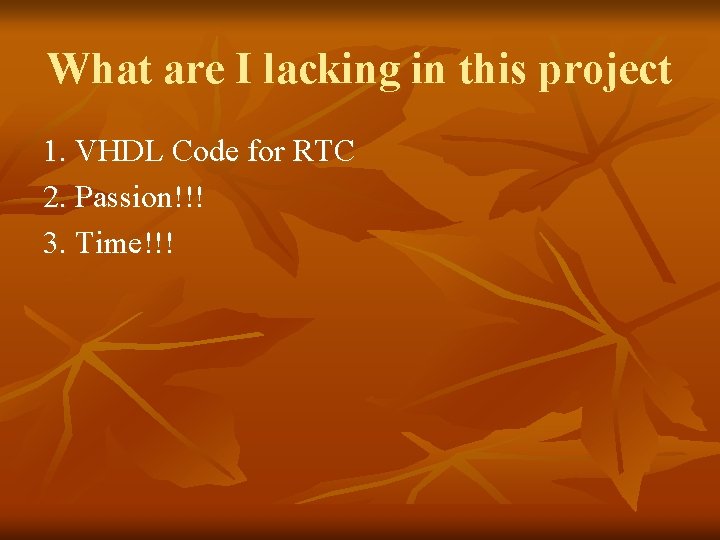 What are I lacking in this project

1. VHDL Code for RTC
2. Passion!!!
3. Time!!!